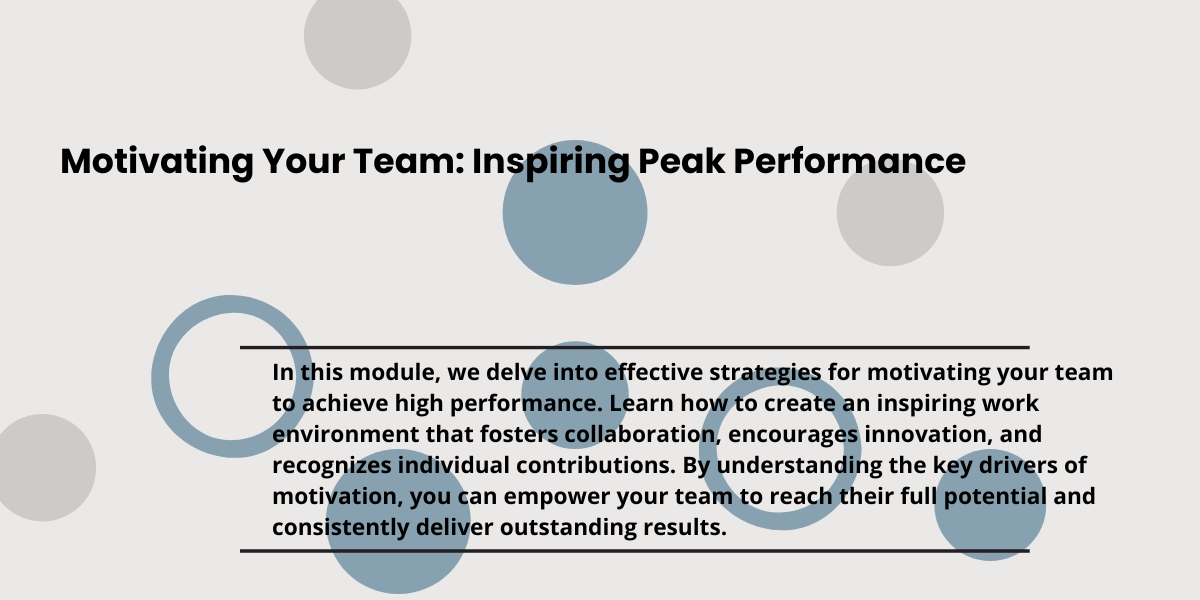 Motivating Your Team: Inspiring Peak Performance

In this module, we delve into effective strategies for motivating your team to achieve high performance. Learn how to create an inspiring work environment that fosters collaboration, encourages innovation, and recognizes individual contributions. By understanding the key drivers of motivation, you can empower your team to reach their full potential and consistently deliver outstanding results.